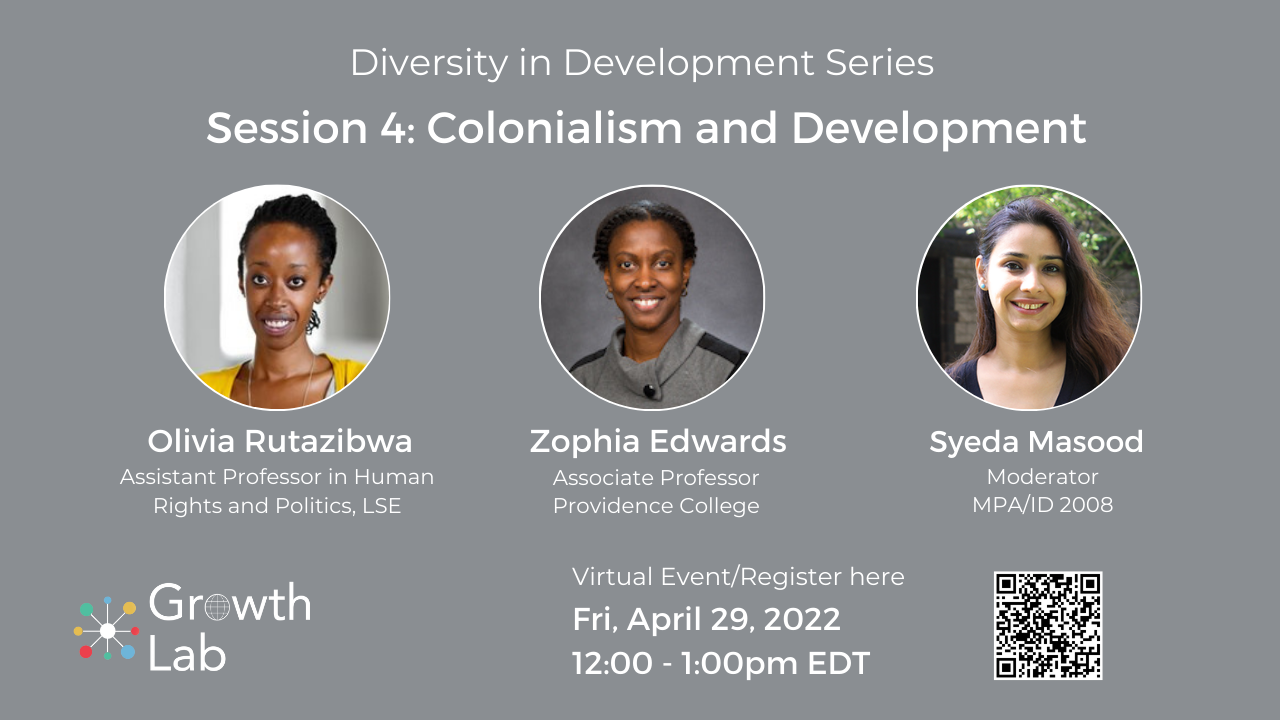 Diversity in Development Series

Session 4: Colonialism and Development

Olivia Rutazibwa
Assistant Professor in Human Rights and Politics, LSE

Zophia Edwards
Associate Professor
Providence College

Syeda Masood
Moderator
MPA/ID 2008

Growth Lab

Virtual Event/Register here
Fri, April 29, 2022
12:00 - 1:00pm EDT